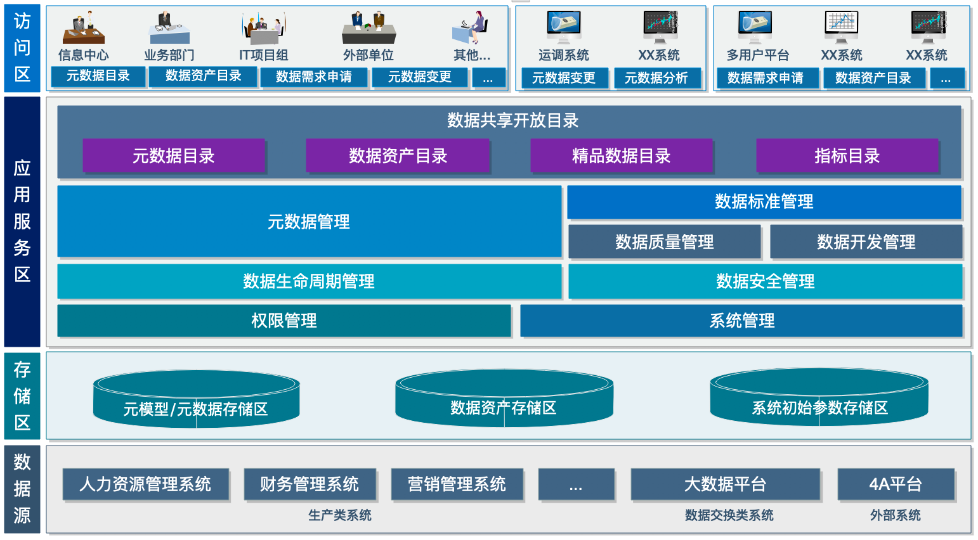 访问区

信息中心
业务部门
IT项目组
外部单位
其他...
元数据目录
数据资产目录
数据需求申请
元数据变更
...

运调系统
XX系统
元数据变更
元数据分析

多用户平台
XX系统
XX系统
数据需求申请
数据资产目录
...

应用服务区

数据共享开放目录
元数据目录
数据资产目录
精品数据目录
指标目录
元数据管理
数据标准管理
数据质量管理
数据开发管理
数据生命周期管理
数据安全管理
权限管理
系统管理

存储区

元模型/元数据存储区
数据资产存储区
系统初始参数存储区

数据源

人力资源管理系统
财务管理系统
营销管理系统
...
大数据平台
4A平台
生产类系统
数据交换类系统
外部系统